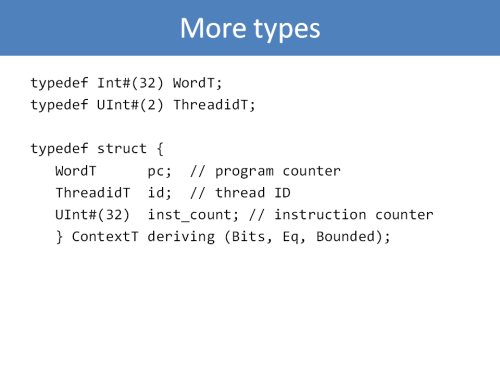 More types

typedef Int#(32) WordT;
typedef UInt#(2) ThreadidT;

typedef struct {
   WordT      pc;  // program counter
   ThreadidT  id;  // thread ID
   UInt#(32)  inst_count; // instruction counter
   } ContextT deriving (Bits, Eq, Bounded);